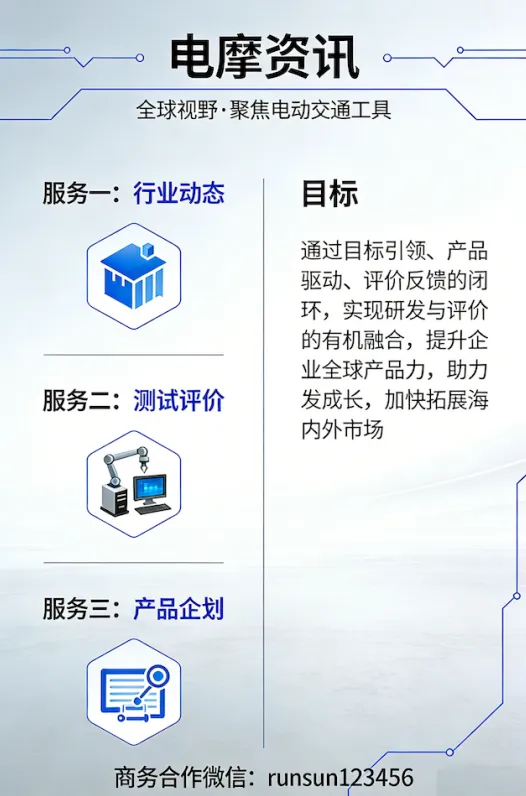 电摩资讯

全球视野·聚焦电动交通工具

服务一：行业动态

服务二：测试评价

服务三：产品企划

目标

通过目标引领、产品驱动、评价反馈的闭环，实现研发与评价的有机融合，提升企业全球产品力，助力发成长，加快拓展海内外市场

商务合作微信：runsun123456